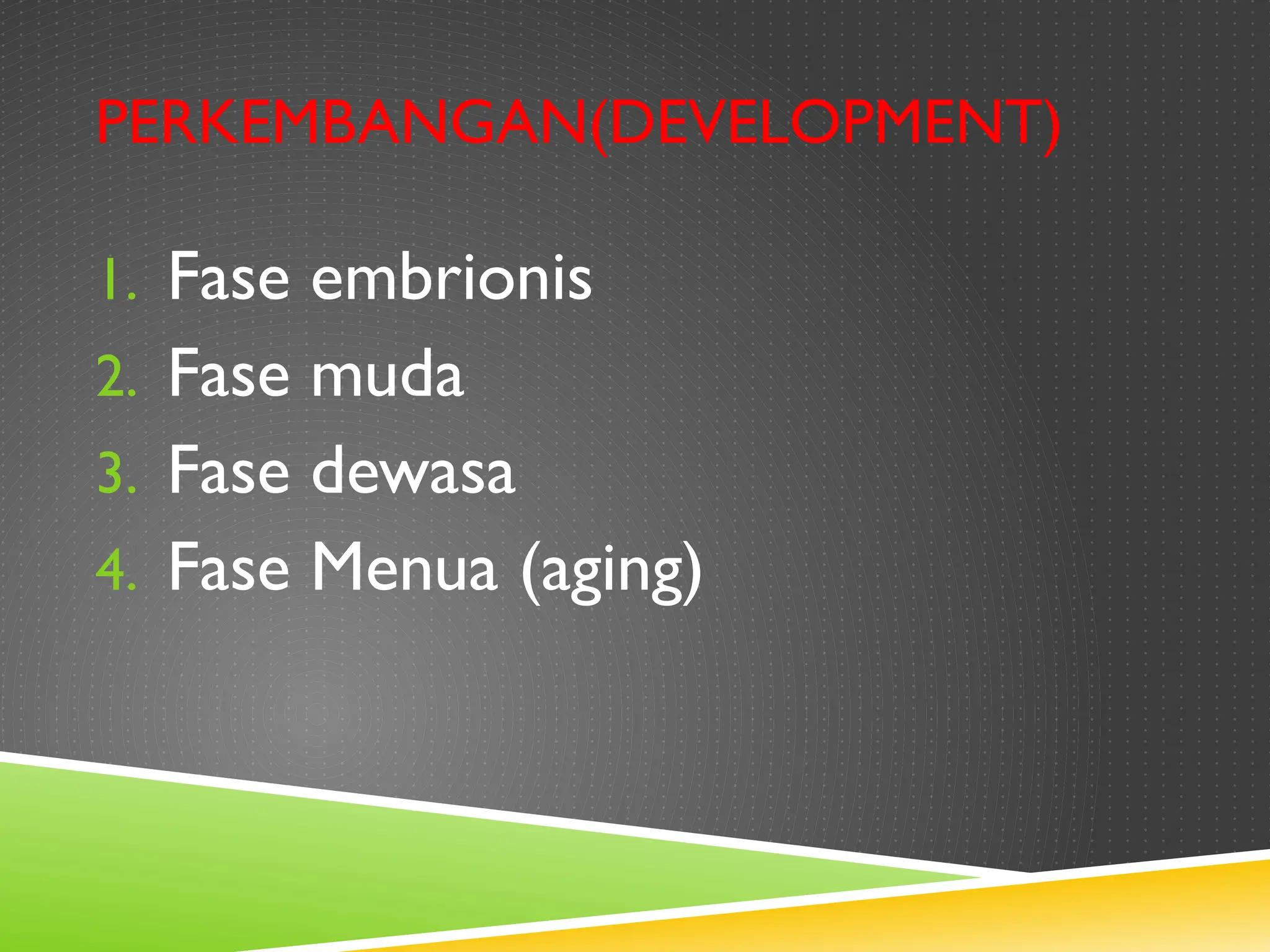 PERKEMBANGAN(DEVELOPMENT)

1. Fase embrionis
2. Fase muda
3. Fase dewasa
4. Fase Menua (aging)